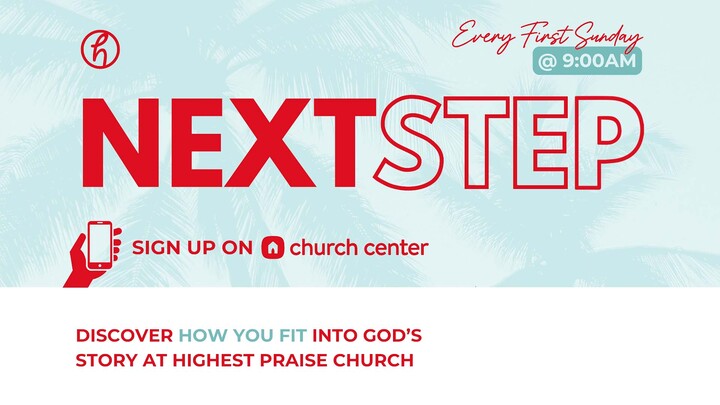 h

Every First Sunday
@ 9:00AM

NEXTSTEP

SIGN UP ON church center

DISCOVER HOW YOU FIT INTO GOD'S STORY AT HIGHEST PRAISE CHURCH